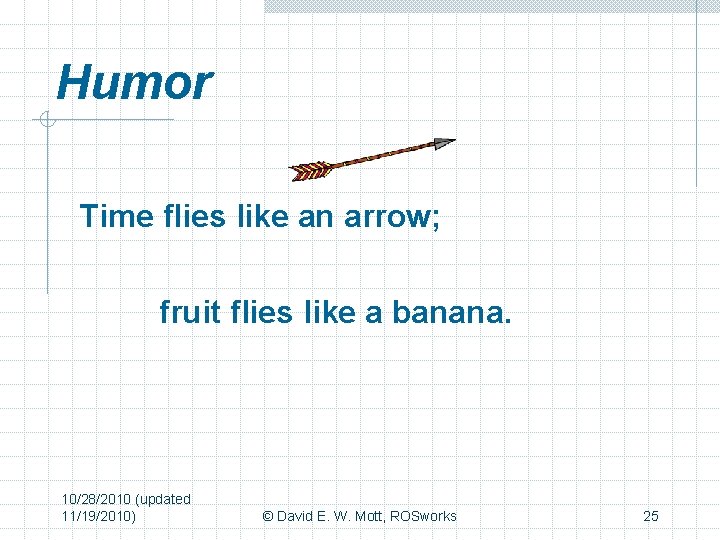 Humor

Time flies like an arrow;

fruit flies like a banana.

10/28/2010 (updated 11/19/2010)

© David E. W. Mott, ROSworks

25